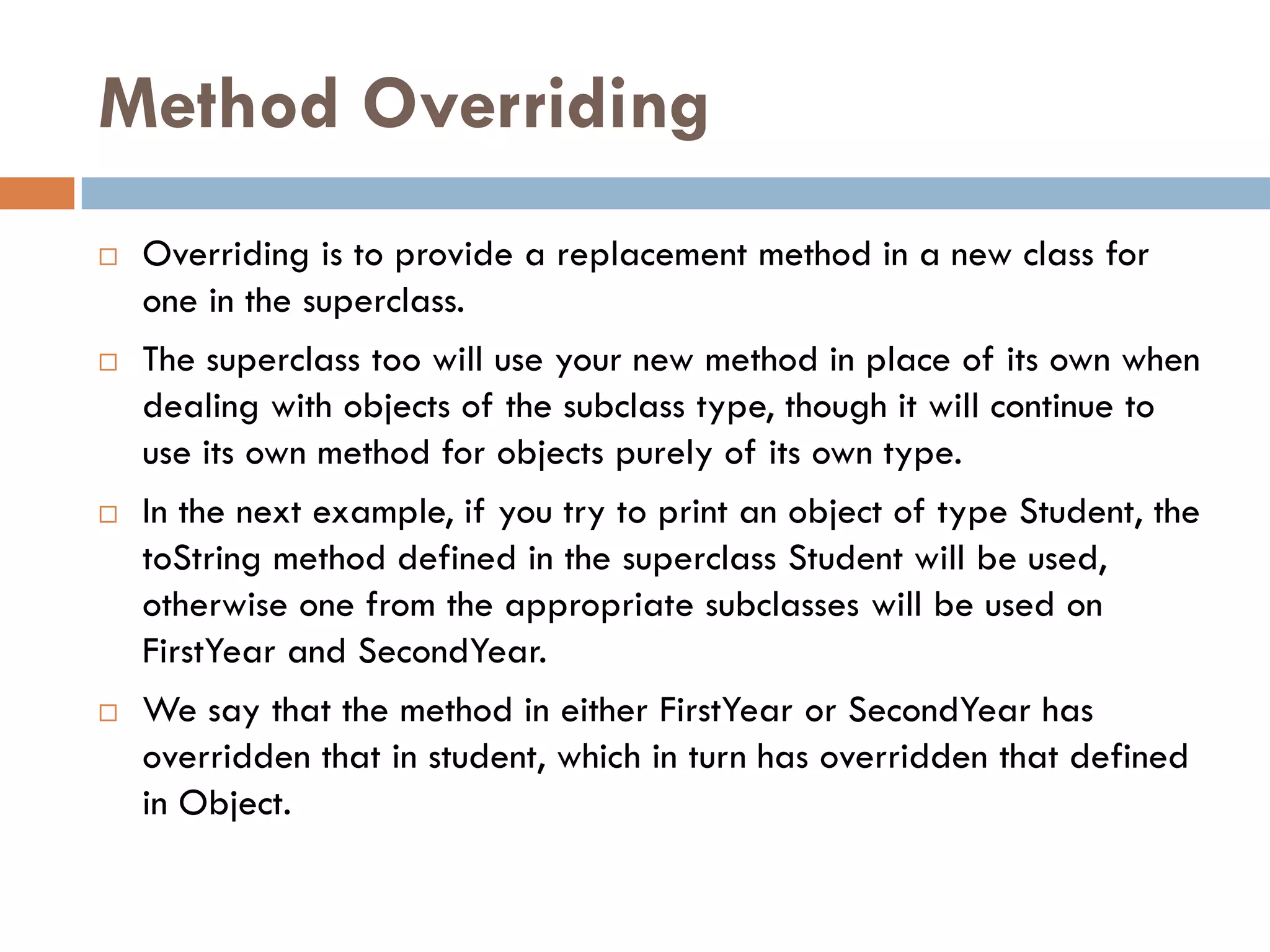 Method Overriding

□ Overriding is to provide a replacement method in a new class for one in the superclass.

□ The superclass too will use your new method in place of its own when dealing with objects of the subclass type, though it will continue to use its own method for objects purely of its own type.

□ In the next example, if you try to print an object of type Student, the toString method defined in the superclass Student will be used, otherwise one from the appropriate subclasses will be used on FirstYear and SecondYear.

□ We say that the method in either FirstYear or SecondYear has overridden that in student, which in turn has overridden that defined in Object.